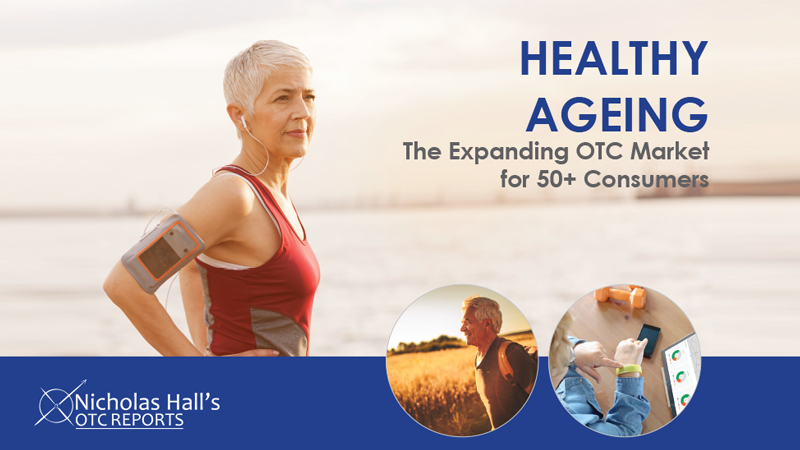 HEALTHY AGEING
The Expanding OTC Market for 50+ Consumers

Nicholas Hall's
OTC REPORTS